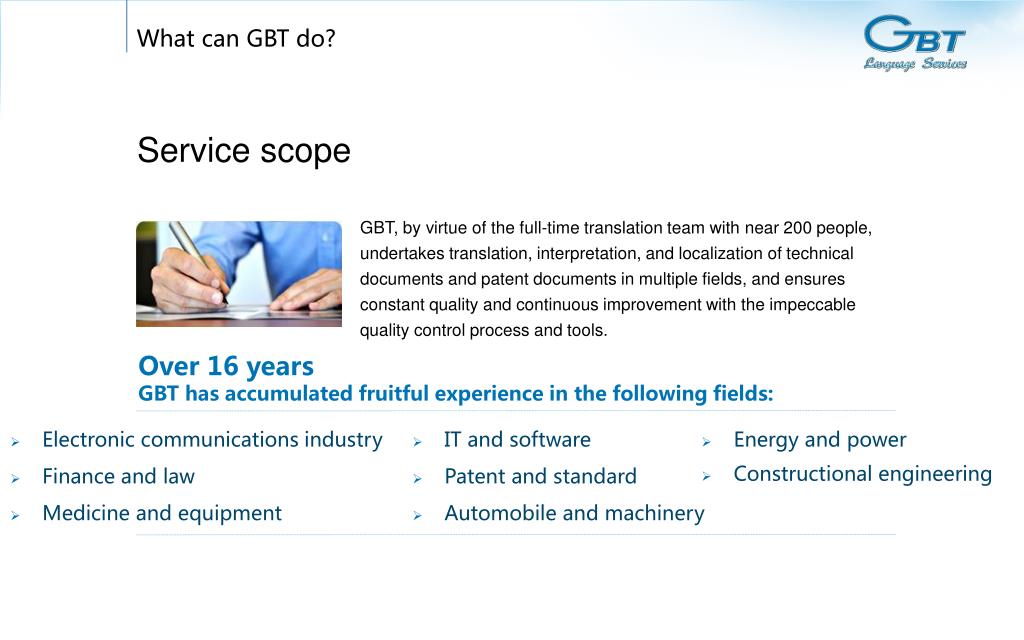 What can GBT do?

GBT
Language Services

Service scope

GBT, by virtue of the full-time translation team with near 200 people, undertakes translation, interpretation, and localization of technical documents and patent documents in multiple fields, and ensures constant quality and continuous improvement with the impeccable quality control process and tools.

Over 16 years
GBT has accumulated fruitful experience in the following fields:

➢ Electronic communications industry
➢ Finance and law
➢ Medicine and equipment

➢ IT and software
➢ Patent and standard
➢ Automobile and machinery

➢ Energy and power
➢ Constructional engineering